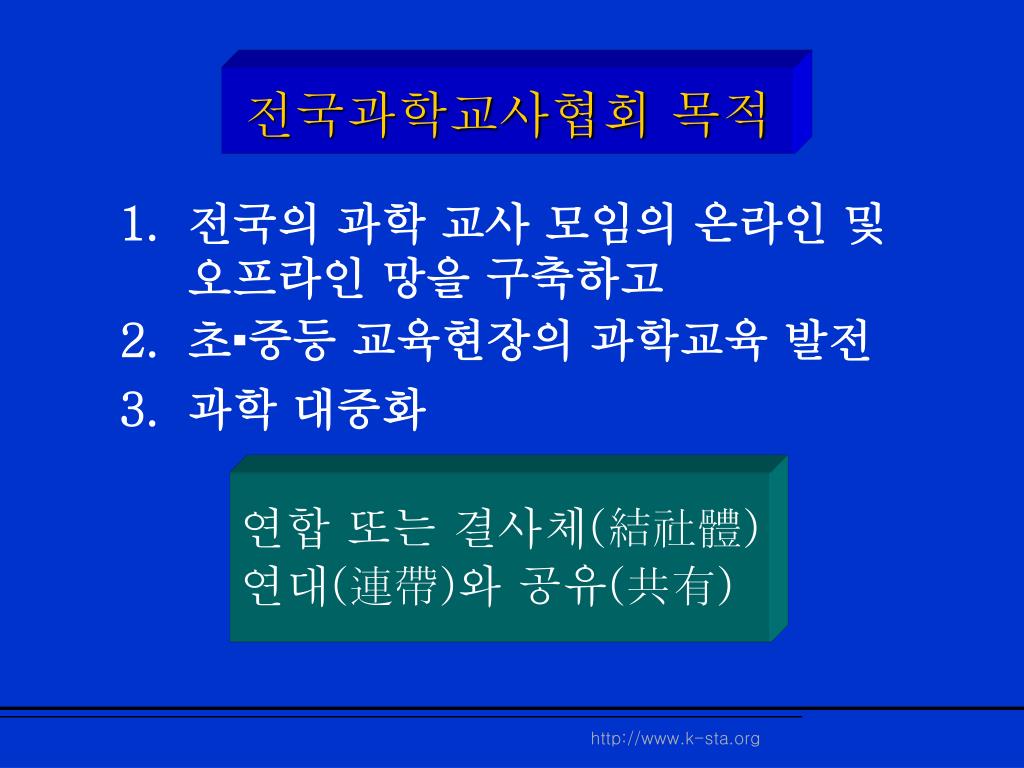 전국과학교사협회 목적

1. 전국의 과학 교사 모임의 온라인 및 오프라인 망을 구축하고
2. 초▪중등 교육현장의 과학교육 발전
3. 과학 대중화

연합 또는 결사체(結社體)
연대(連帶)와 공유(共有)

http://www.k-sta.org